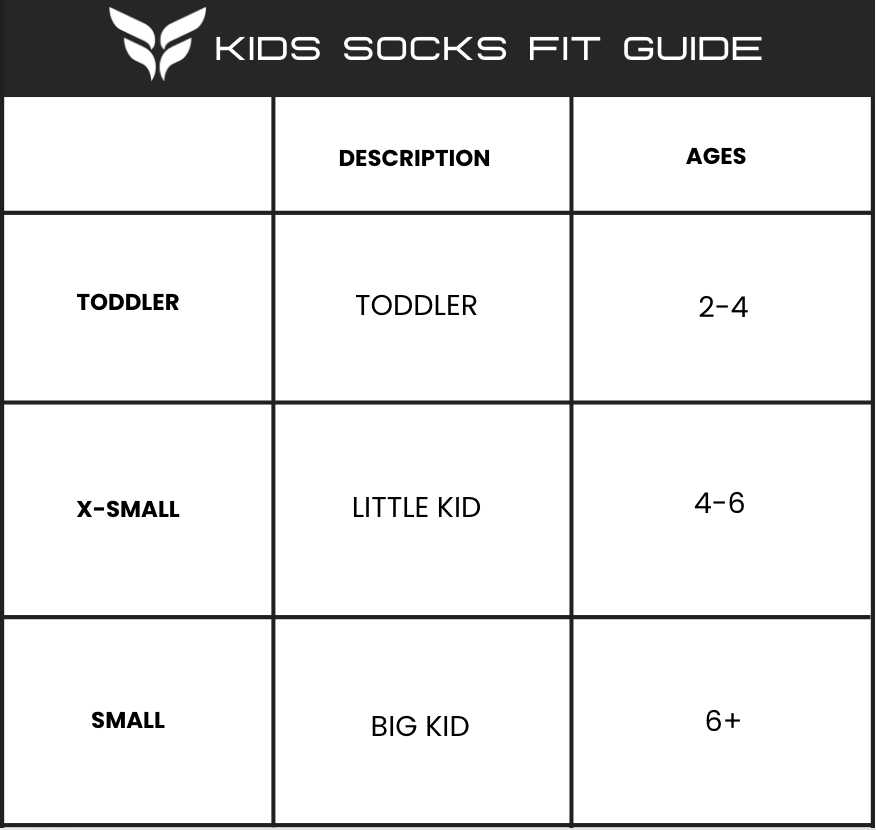 KIDS SOCKS FIT GUIDE

| | DESCRIPTION | AGES |
|---|---|---|
| TODDLER | TODDLER | 2-4 |
| X-SMALL | LITTLE KID | 4-6 |
| SMALL | BIG KID | 6+ |